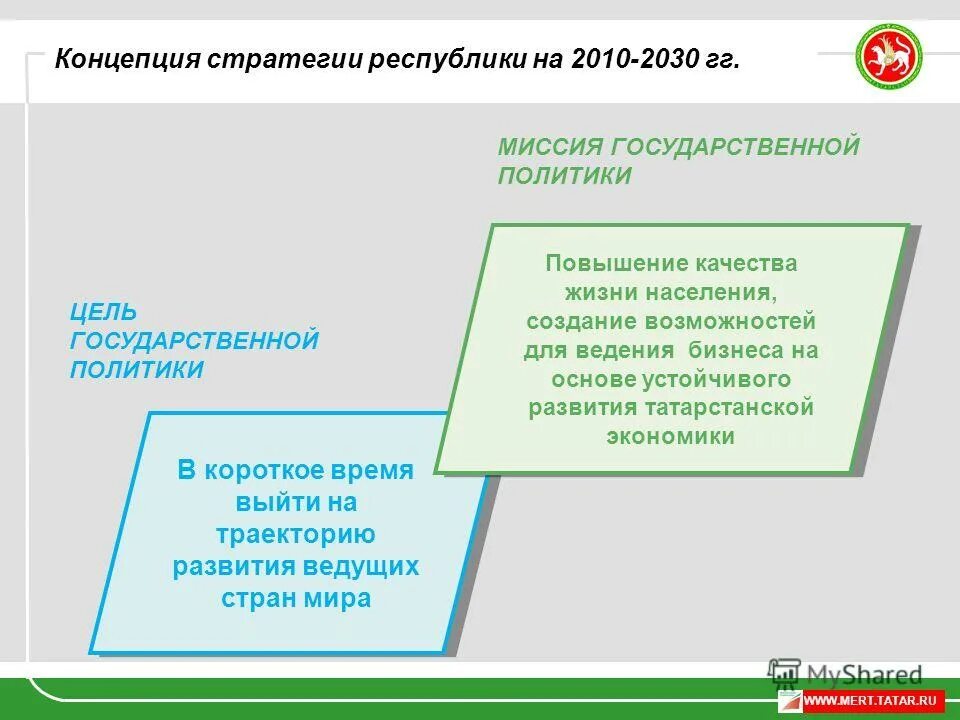 Концепция стратегии республики на 2010-2030 гг.

МИССИЯ ГОСУДАРСТВЕННОЙ ПОЛИТИКИ

Повышение качества жизни населения, создание возможностей для ведения бизнеса на основе устойчивого развития татарстанской экономики

ЦЕЛЬ ГОСУДАРСТВЕННОЙ ПОЛИТИКИ

В короткое время выйти на траекторию развития ведущих стран мира

MyShared

WWW.MERT.TATAR.RU